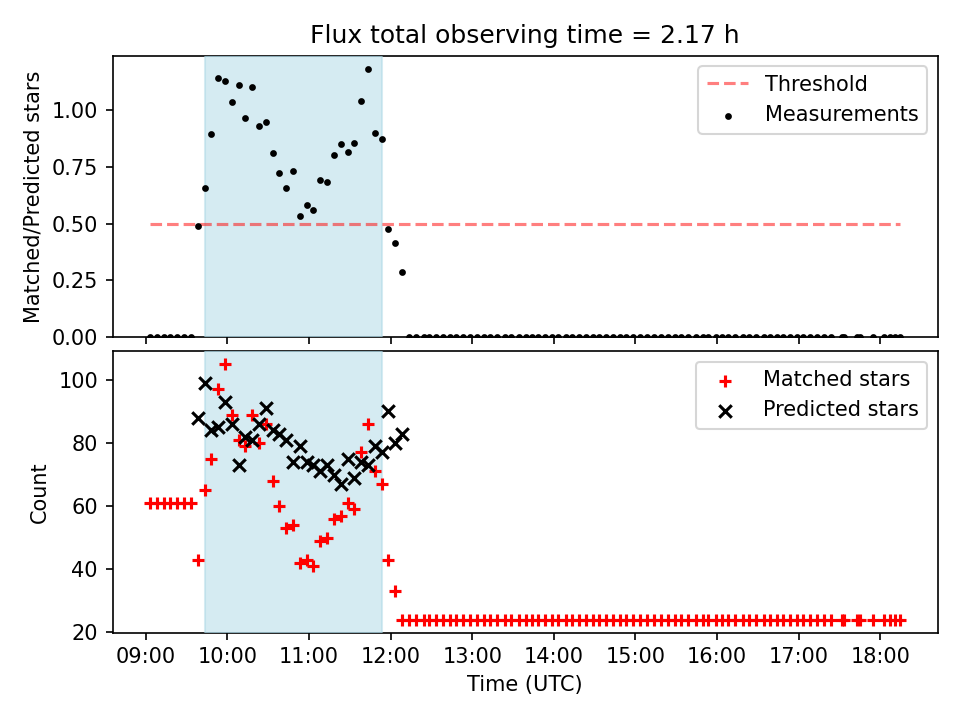 Flux total observing time = 2.17 h

Matched/Predicted stars

1.00
0.75
0.50
0.25
0.00

Threshold
Measurements

Count

100
80
60
40
20

Matched stars
Predicted stars

09:00 10:00 11:00 12:00 13:00 14:00 15:00 16:00 17:00 18:00

Time (UTC)